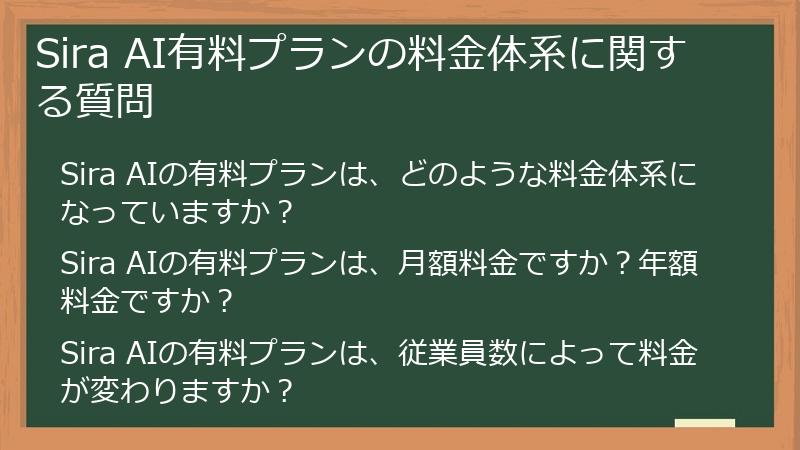 Sira AI有料プランの料金体系に関する質問

Sira AIの有料プランは、どのような料金体系になっていますか？

Sira AIの有料プランは、月額料金ですか？年額料金ですか？

Sira AIの有料プランは、従業員数によって料金が変わりますか？